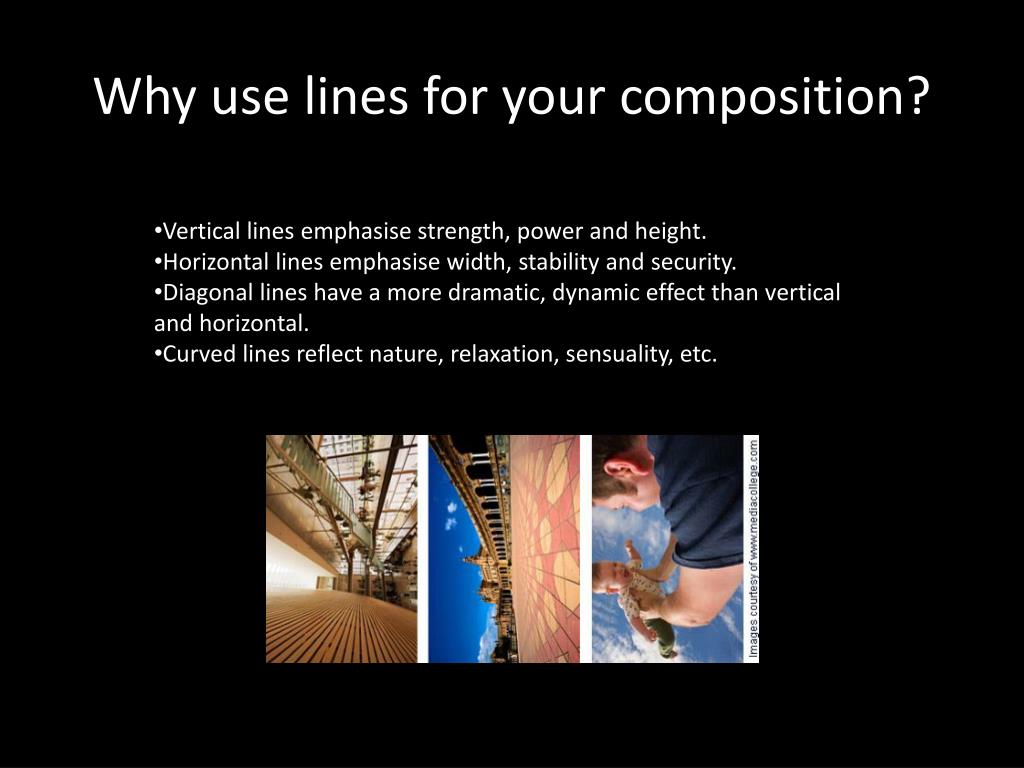 Why use lines for your composition?

•Vertical lines emphasise strength, power and height.
•Horizontal lines emphasise width, stability and security.
•Diagonal lines have a more dramatic, dynamic effect than vertical and horizontal.
•Curved lines reflect nature, relaxation, sensuality, etc.

Images courtesy of www.mediacollege.com